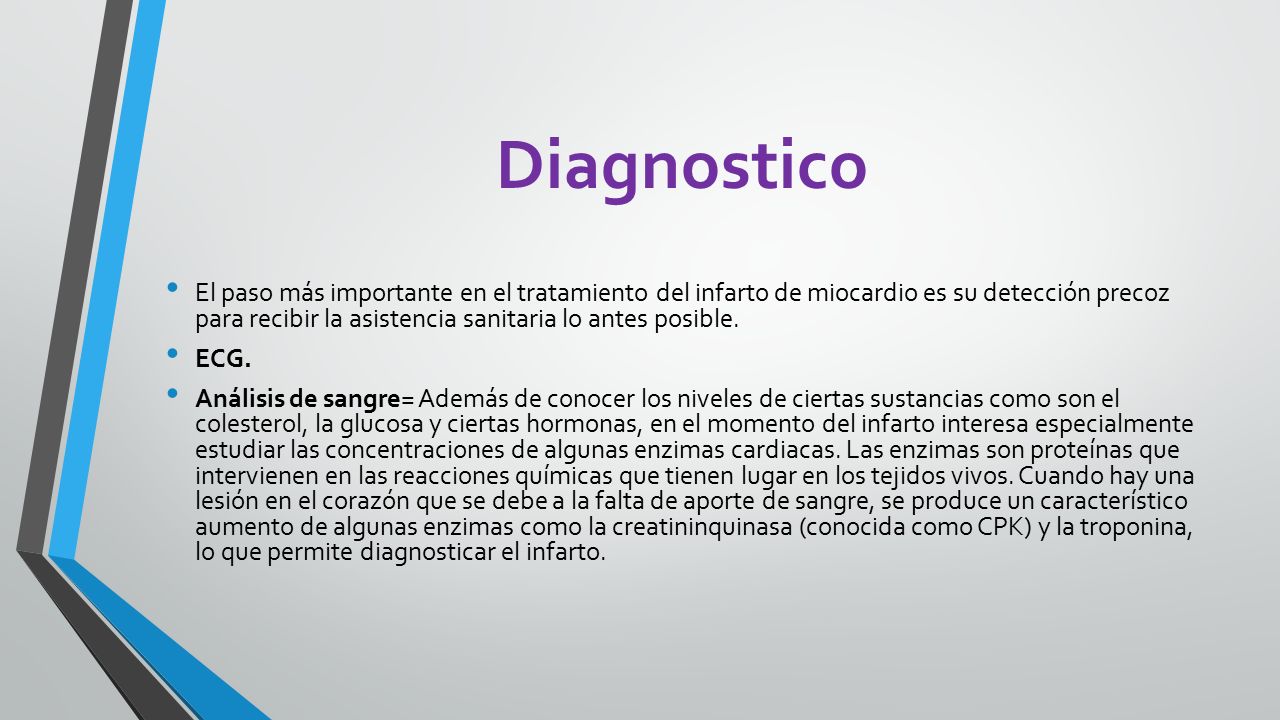 Diagnostico

• El paso más importante en el tratamiento del infarto de miocardio es su detección precoz para recibir la asistencia sanitaria lo antes posible.

• ECG.

• Análisis de sangre= Además de conocer los niveles de ciertas sustancias como son el colesterol, la glucosa y ciertas hormonas, en el momento del infarto interesa especialmente estudiar las concentraciones de algunas enzimas cardiacas. Las enzimas son proteínas que intervienen en las reacciones químicas que tienen lugar en los tejidos vivos. Cuando hay una lesión en el corazón que se debe a la falta de aporte de sangre, se produce un característico aumento de algunas enzimas como la creatininquinasa (conocida como CPK) y la troponina, lo que permite diagnosticar el infarto.